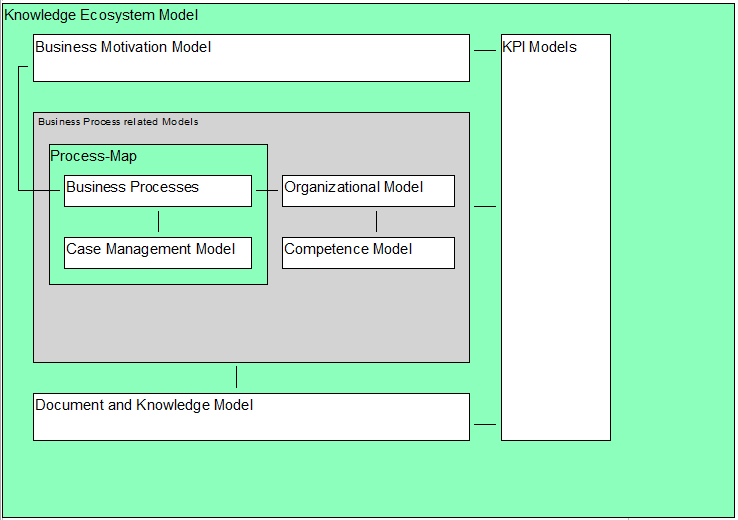 Knowledge Ecosystem Model

Business Motivation Model

KPI Models

Business Process related Models

Process-Map

Business Processes

Organizational Model

Case Management Model

Competence Model

Document and Knowledge Model